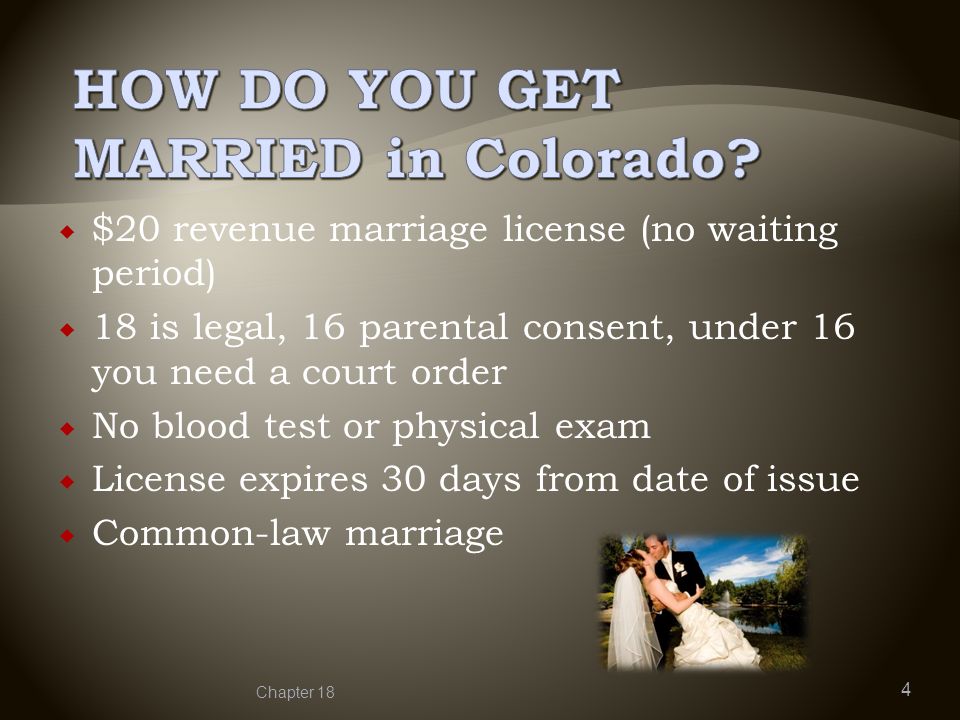 HOW DO YOU GET MARRIED in Colorado?

- \$20 revenue marriage license (no waiting period)
- 18 is legal, 16 parental consent, under 16 you need a court order
- No blood test or physical exam
- License expires 30 days from date of issue
- Common-law marriage

Chapter 18

4